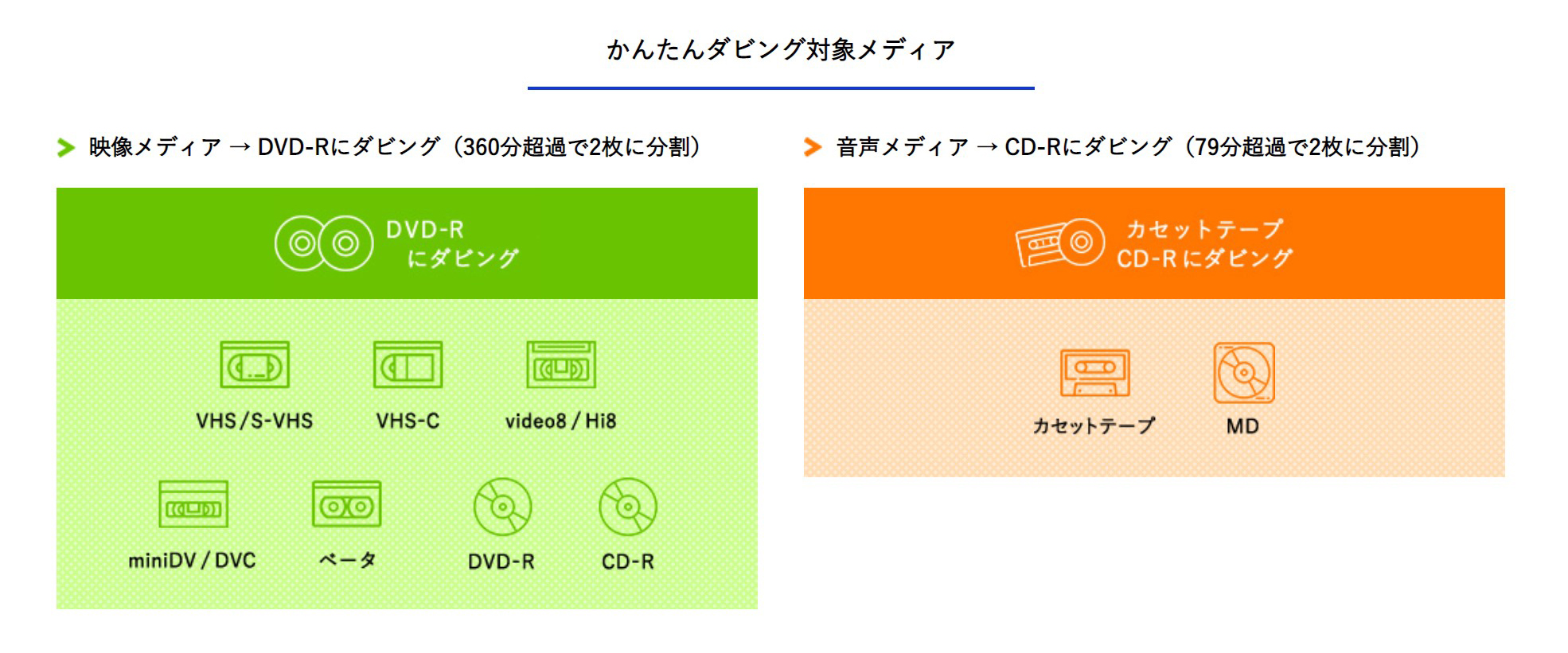 かんたんダビング対象メディア

映像メディア → DVD-Rにダビング（360分超過で2枚に分割）

DVD-R
にダビング

VHS / S-VHS

VHS-C

video8 / Hi8

miniDV / DVC

ベータ

DVD-R

CD-R

音声メディア → CD-Rにダビング（79分超過で2枚に分割）

カセットテープ
CD-R にダビング

カセットテープ

MD